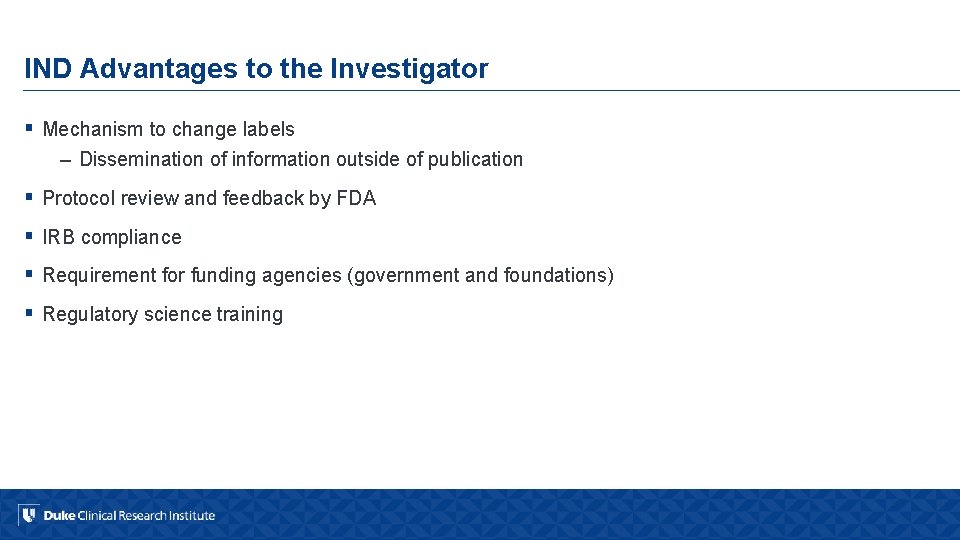 IND Advantages to the Investigator

• Mechanism to change labels
- Dissemination of information outside of publication

• Protocol review and feedback by FDA

• IRB compliance

• Requirement for funding agencies (government and foundations)

• Regulatory science training

Duke Clinical Research Institute